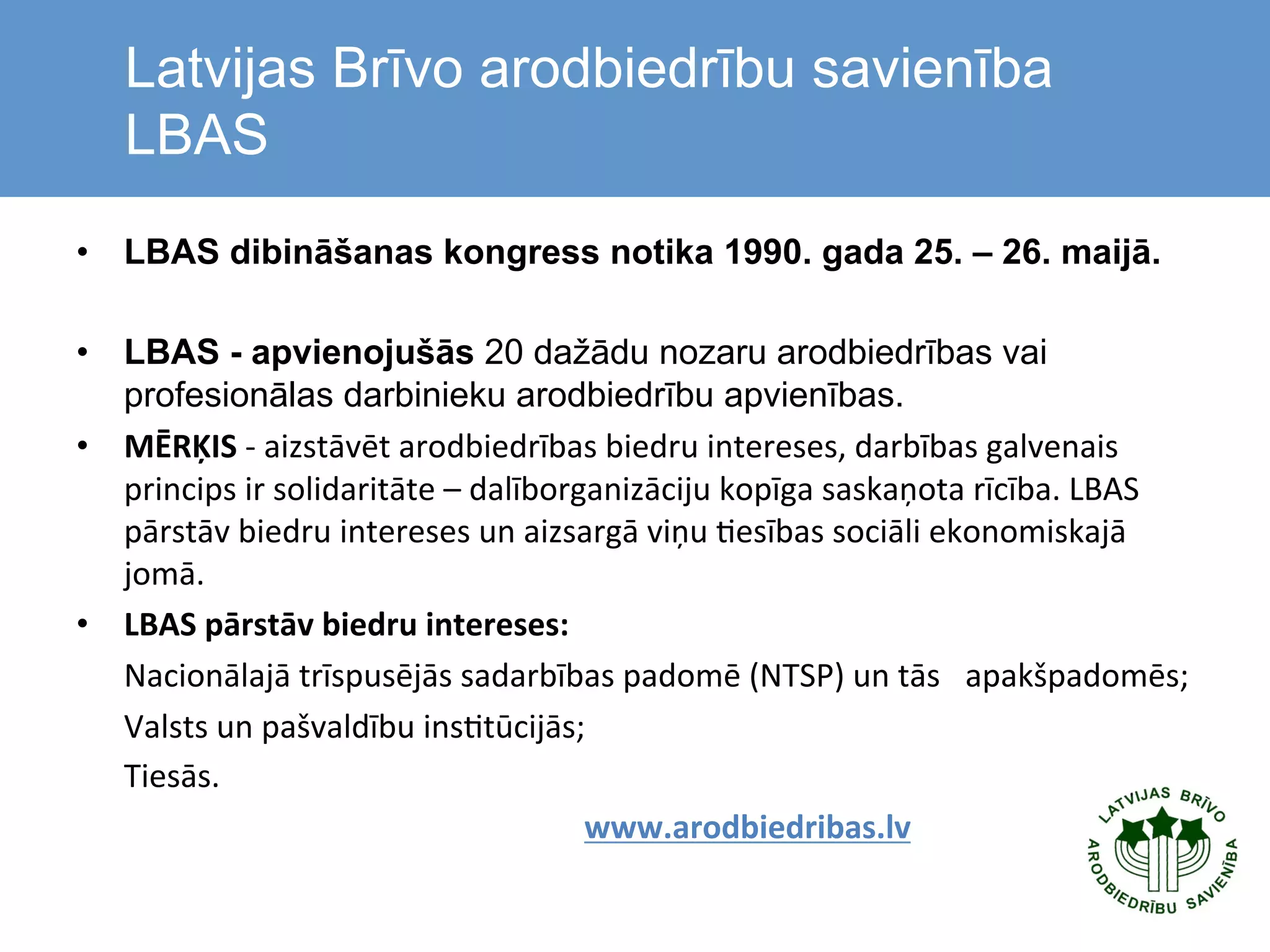 Latvijas Brīvo arodbiedrību savienība LBAS

• LBAS dibināšanas kongress notika 1990. gada 25. – 26. maijā.

• LBAS - apvienojušās 20 dažādu nozaru arodbiedrības vai profesionālas darbinieku arodbiedrību apvienības.

• MĒRĶIS - aizstāvēt arodbiedrības biedru intereses, darbības galvenais princips ir solidaritāte – dalīborganizāciju kopīga saskaņota rīcība. LBAS pārstāv biedru intereses un aizsargā viņu tiesības sociāli ekonomiskajā jomā.

• LBAS pārstāv biedru intereses:

Nacionālajā trīspusējās sadarbības padomē (NTSP) un tās apakšpadomēs;

Valsts un pašvaldību institūcijās;

Tiesās.

www.arodbiedribas.lv

LATVIJAS BRĪVO ARODBIEDRĪBU SAVIENĪBA